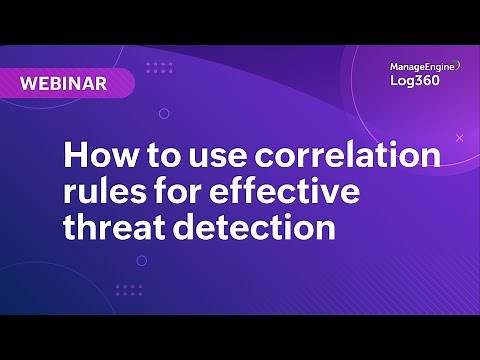 WEBINAR

ManageEngine
Log360

How to use correlation rules for effective threat detection